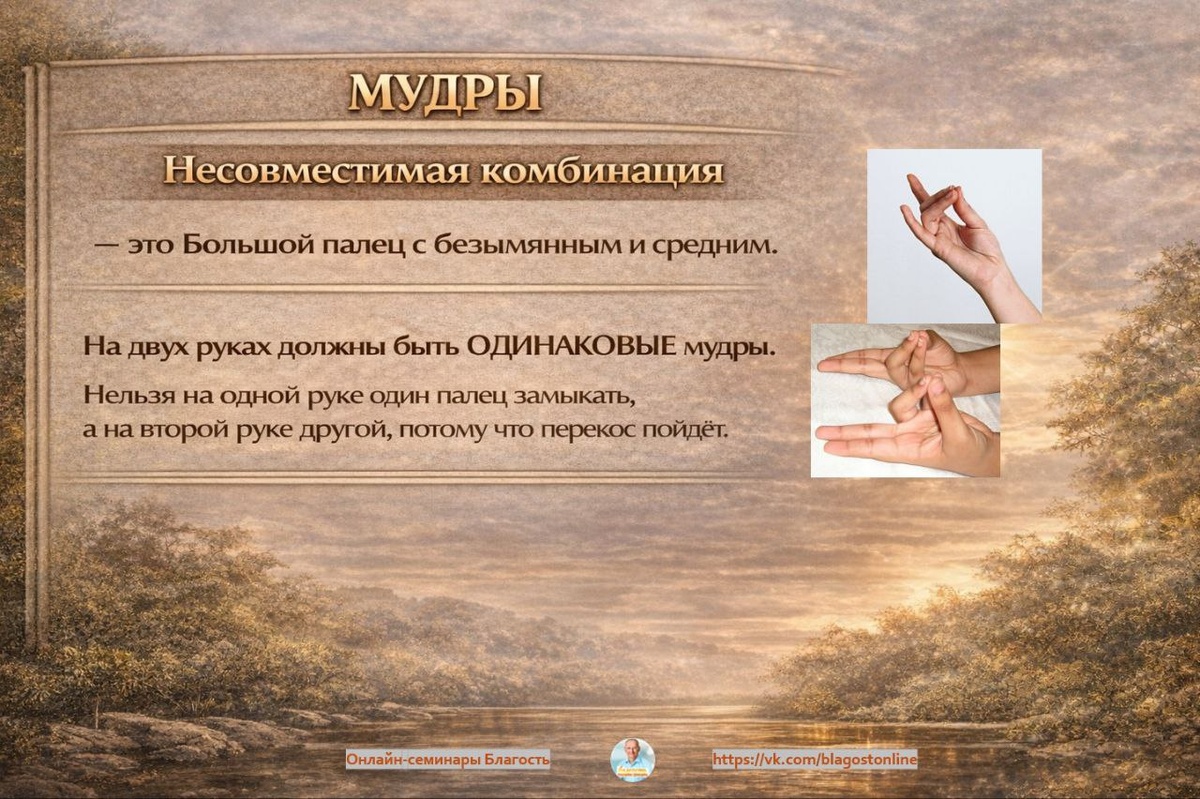 МУДРЫ

Несовместимая комбинация

— это Большой палец с безымянным и средним.

На двух руках должны быть ОДИНАКОВЫЕ мудры.

Нельзя на одной руке один палец замыкать, а на второй руке другой, потому что перекос пойдёт.

Онлайн-семинары Благость

https://vk.com/blagostonline